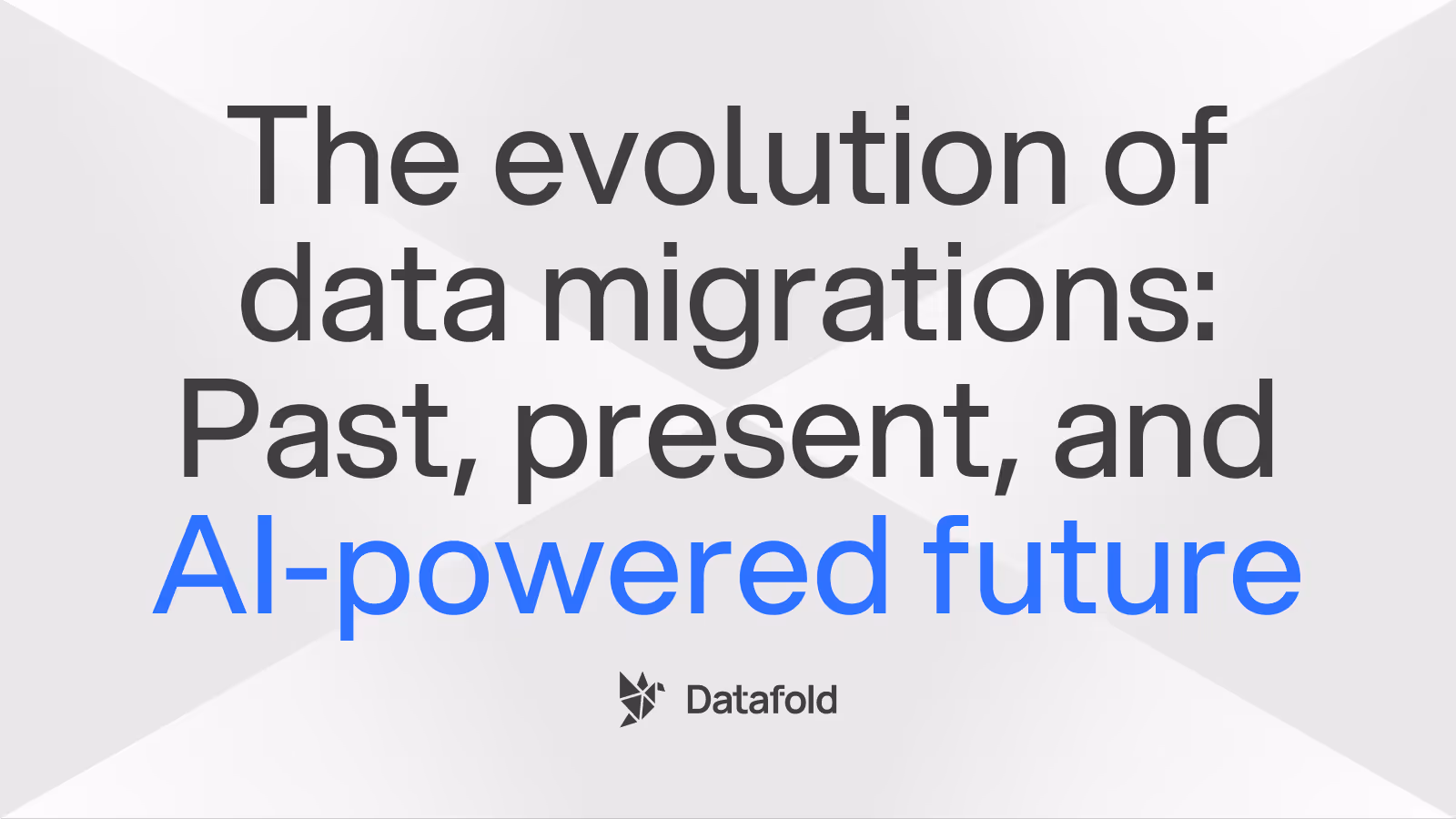 The evolution of data migrations: Past, present, and AI-powered future

Datafold